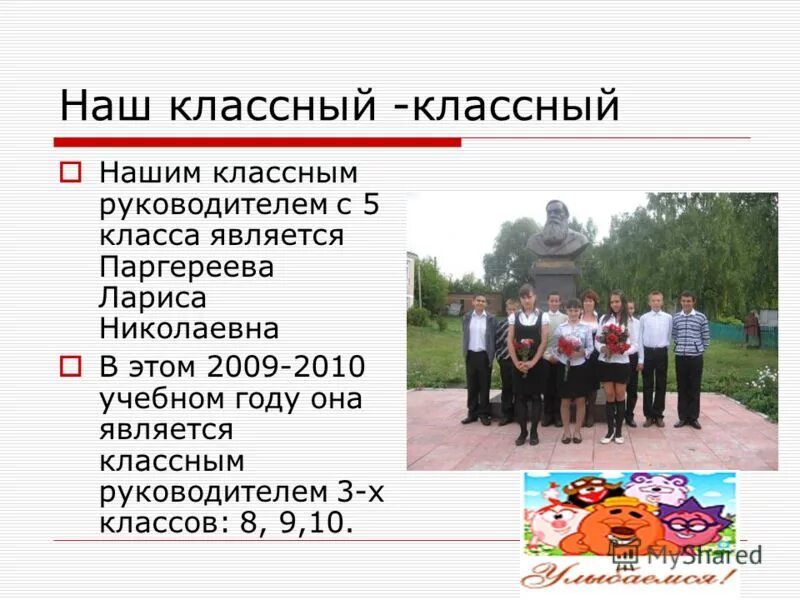 Наш классный -классный

Нашим классным руководителем с 5 класса является Паргереева Лариса Николаевна

В этом 2009-2010 учебном году она является классным руководителем 3-х классов: 8, 9,10.

MyShared

Улыбаемся!